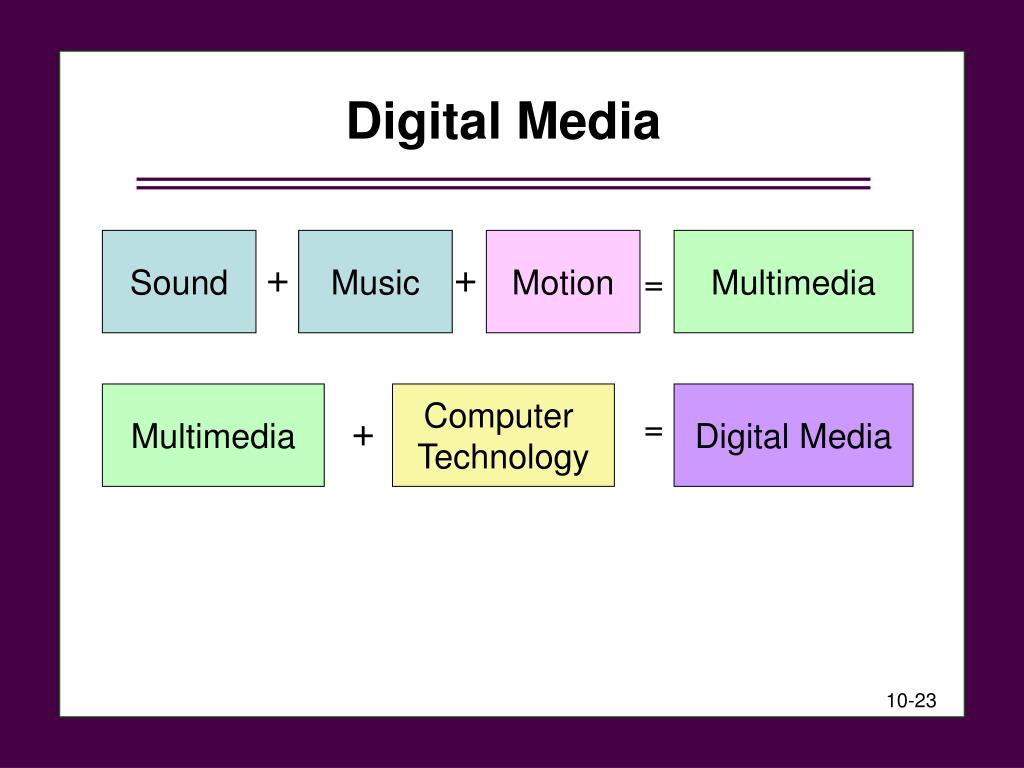 Digital Media

Sound + Music + Motion = Multimedia

Multimedia + Computer Technology = Digital Media

10-23